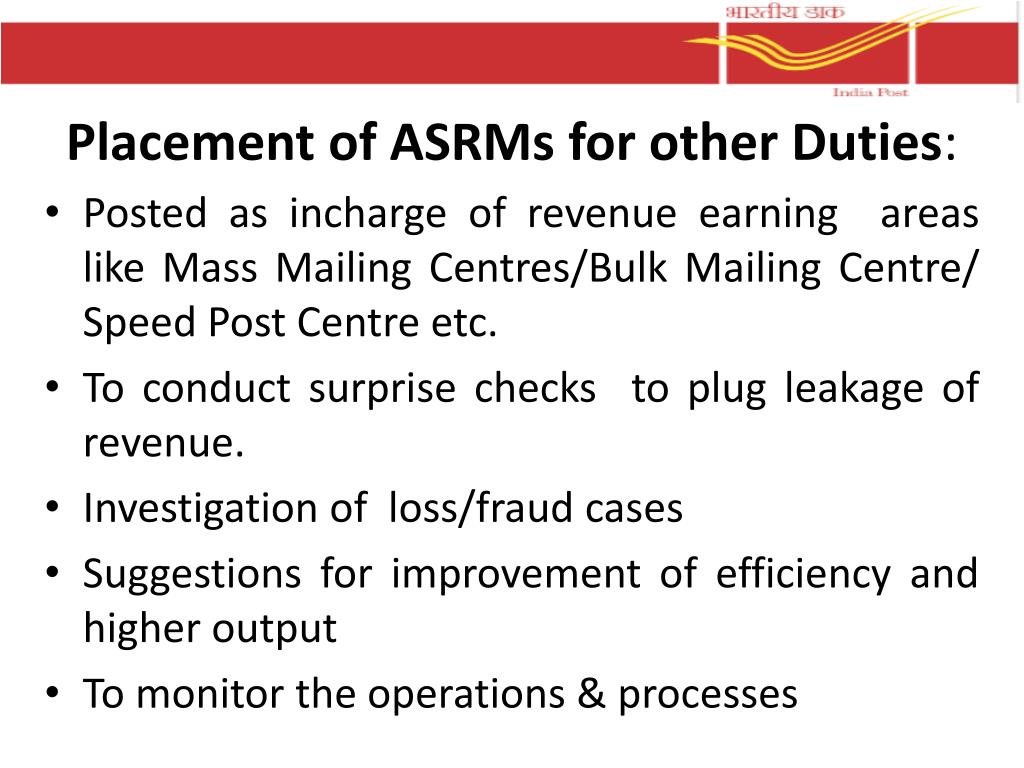 भारतीय डाक
India Post

Placement of ASRMs for other Duties:

• Posted as incharge of revenue earning areas like Mass Mailing Centres/Bulk Mailing Centre/ Speed Post Centre etc.
• To conduct surprise checks to plug leakage of revenue.
• Investigation of loss/fraud cases
• Suggestions for improvement of efficiency and higher output
• To monitor the operations & processes